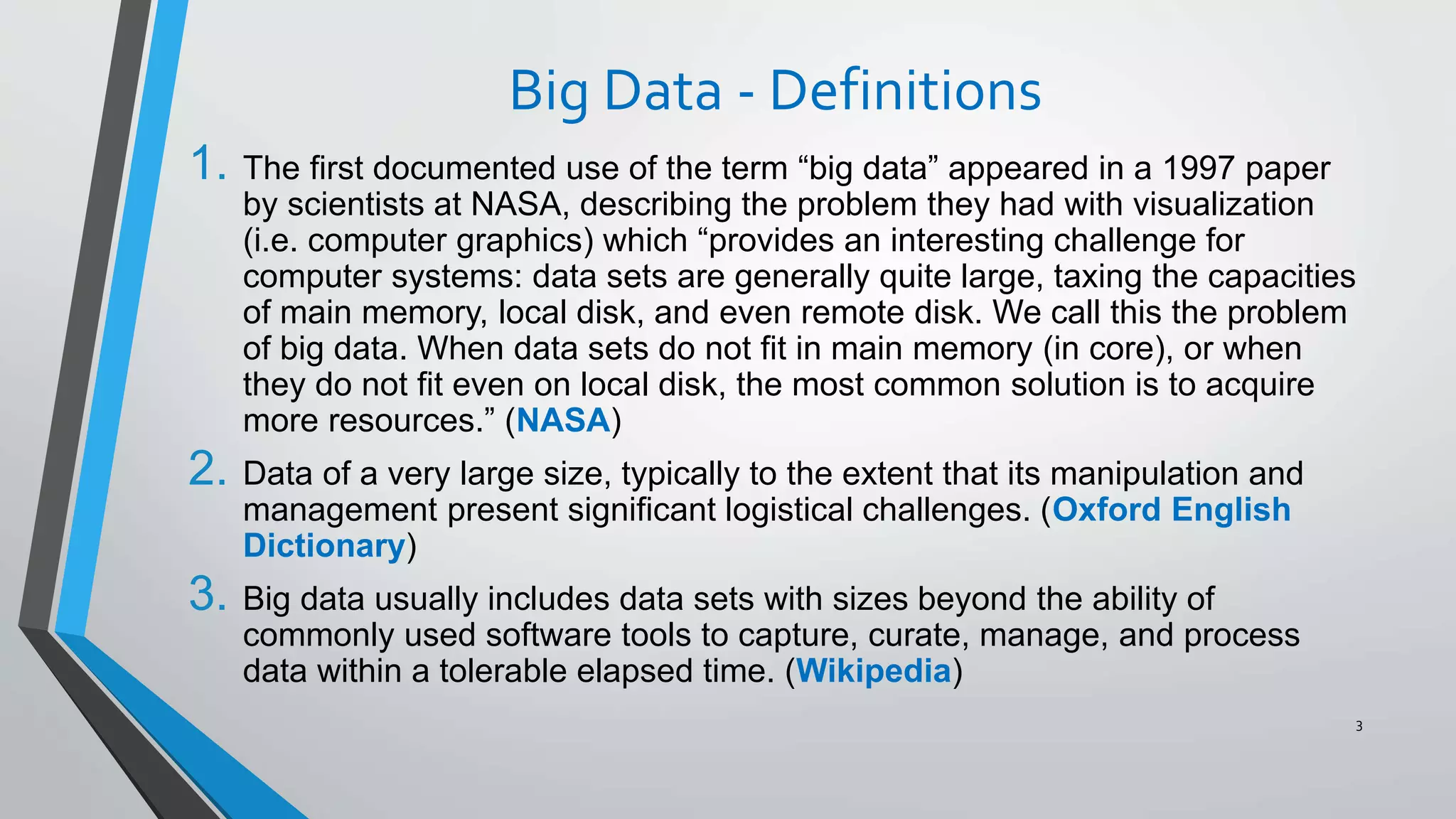 Big Data - Definitions

1. The first documented use of the term “big data” appeared in a 1997 paper by scientists at NASA, describing the problem they had with visualization (i.e. computer graphics) which “provides an interesting challenge for computer systems: data sets are generally quite large, taxing the capacities of main memory, local disk, and even remote disk. We call this the problem of big data. When data sets do not fit in main memory (in core), or when they do not fit even on local disk, the most common solution is to acquire more resources.” (NASA)

2. Data of a very large size, typically to the extent that its manipulation and management present significant logistical challenges. (Oxford English Dictionary)

3. Big data usually includes data sets with sizes beyond the ability of commonly used software tools to capture, curate, manage, and process data within a tolerable elapsed time. (Wikipedia)

3